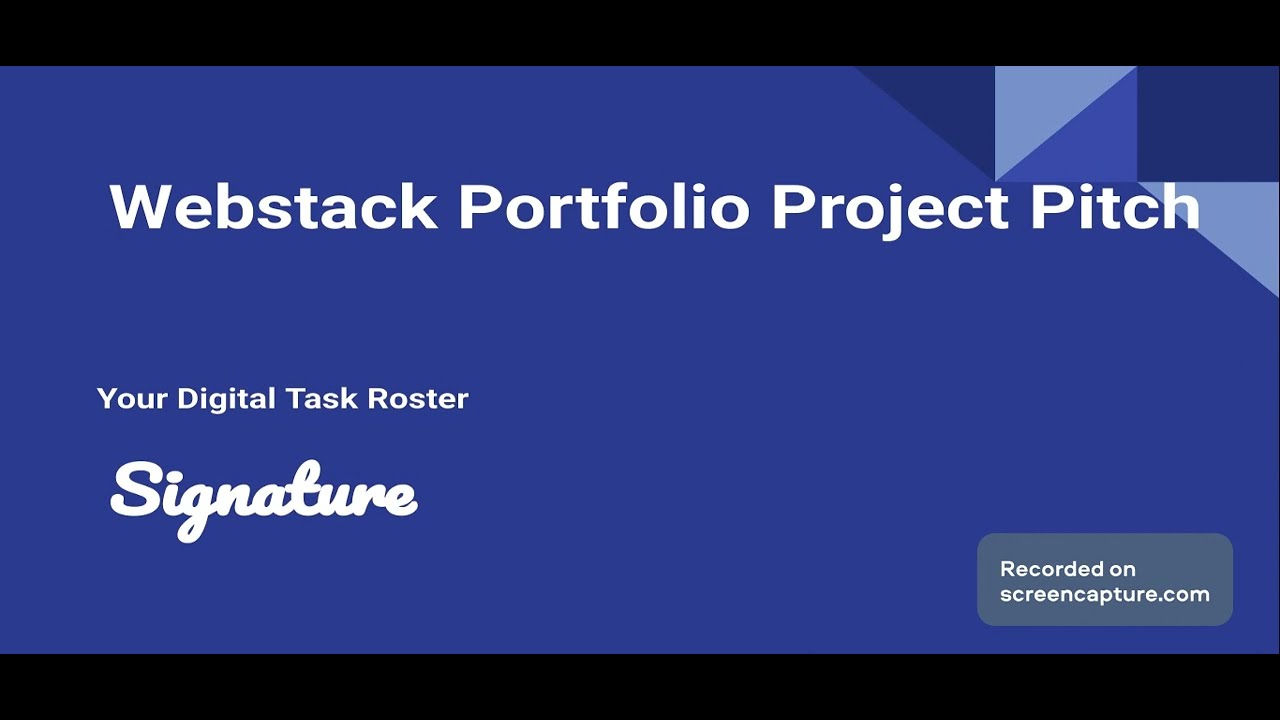 Webstack Portfolio Project Pitch

Your Digital Task Roster

Signature

Recorded on screencapture.com